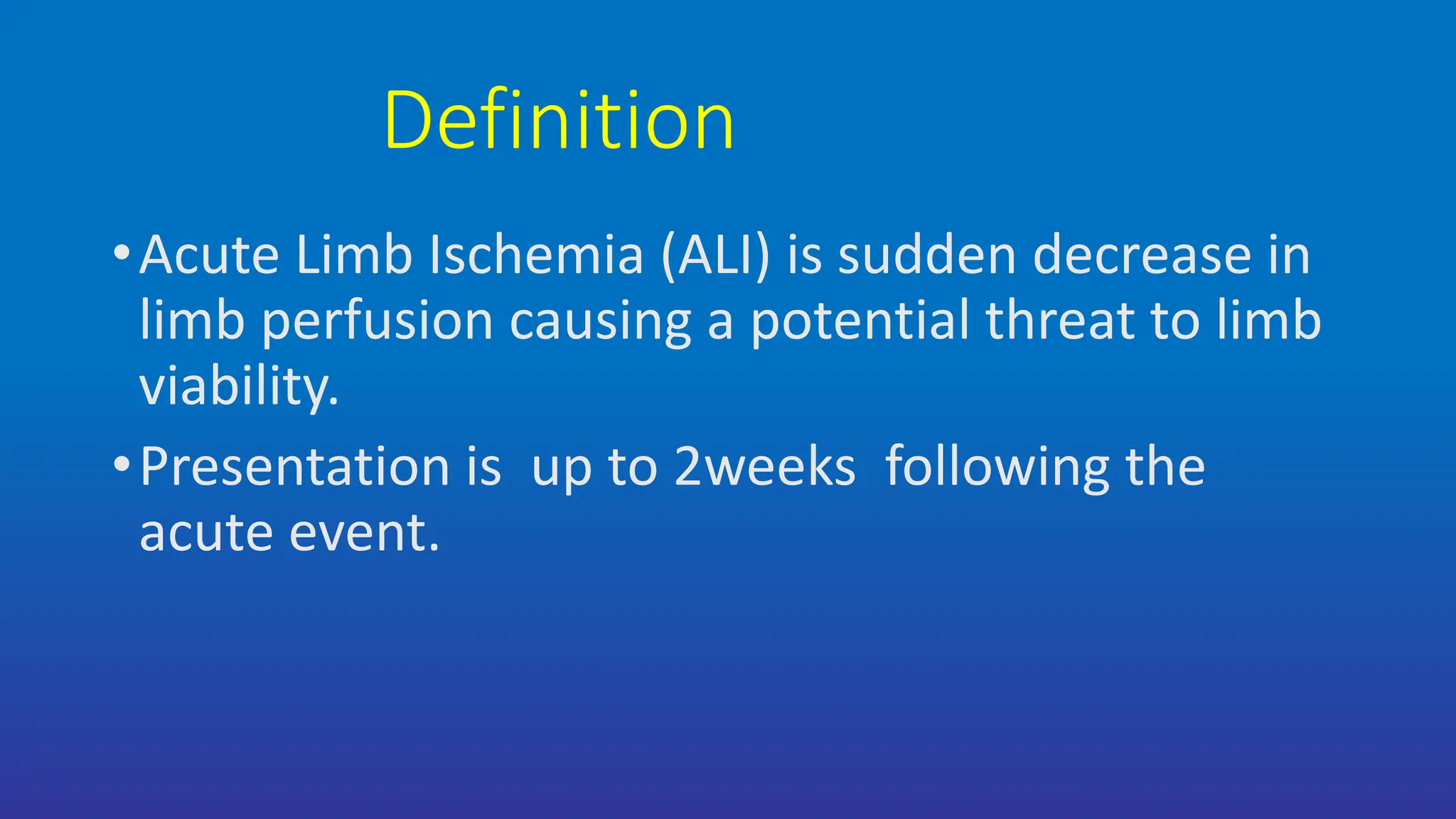 Definition

• Acute Limb Ischemia (ALI) is sudden decrease in limb perfusion causing a potential threat to limb viability.

• Presentation is  up to 2weeks  following the acute event.